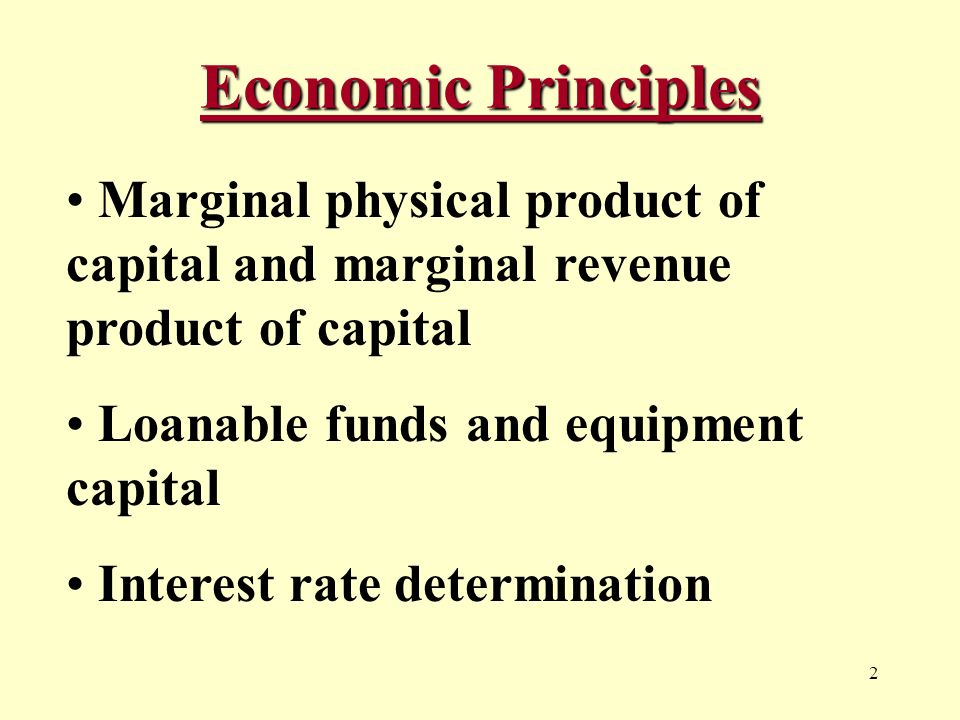 Economic Principles

• Marginal physical product of capital and marginal revenue product of capital

• Loanable funds and equipment capital

• Interest rate determination

2